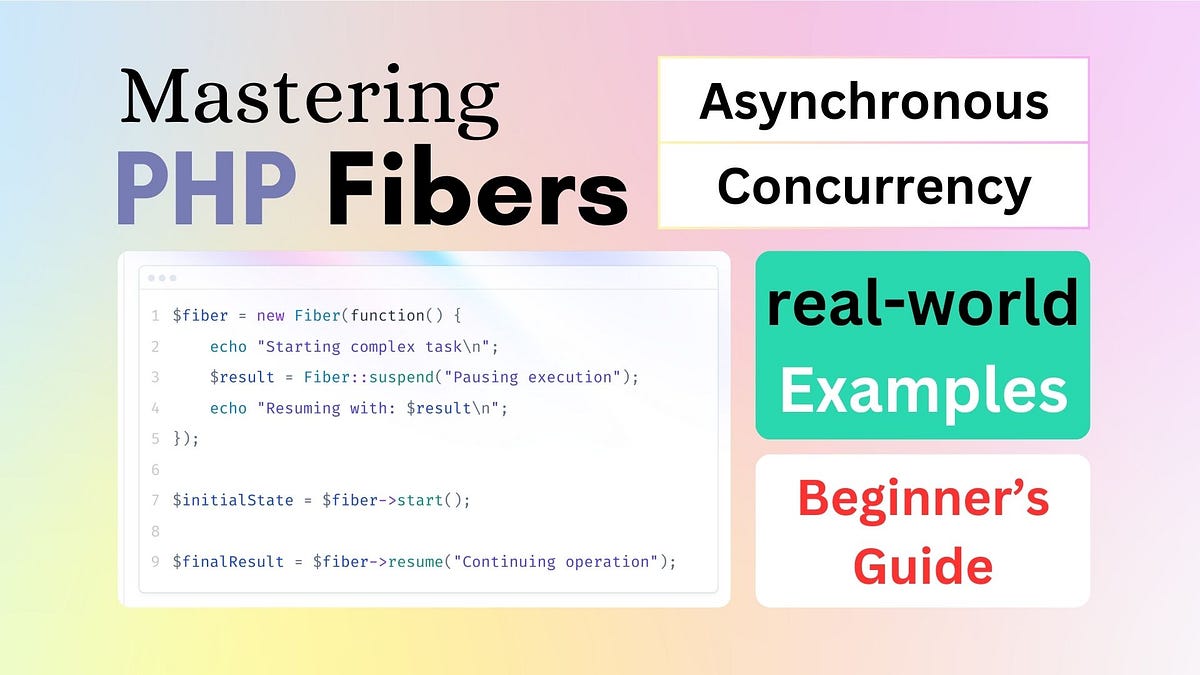 Mastering
PHP Fibers

Asynchronous
Concurrency

1 $fiber = new Fiber(function() {
2     echo "Starting complex task\n";
3     $result = Fiber::suspend("Pausing execution");
4     echo "Resuming with: $result\n";
5 });
6
7 $initialState = $fiber->start();
8
9 $finalResult = $fiber->resume("Continuing operation");

real-world
Examples

Beginner's
Guide